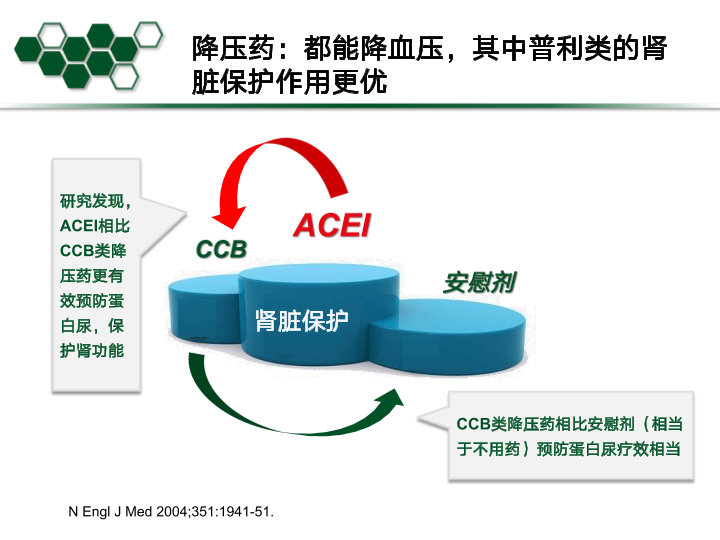 降压药：都能降血压，其中普利类的肾脏保护作用更优

研究发现，ACEI相比CCB类降压药更有效预防蛋白尿，保护肾功能

ACEI

CCB

安慰剂

肾脏保护

CCB类降压药相比安慰剂（相当于不用药）预防蛋白尿疗效相当

N Engl J Med 2004;351:1941-51.